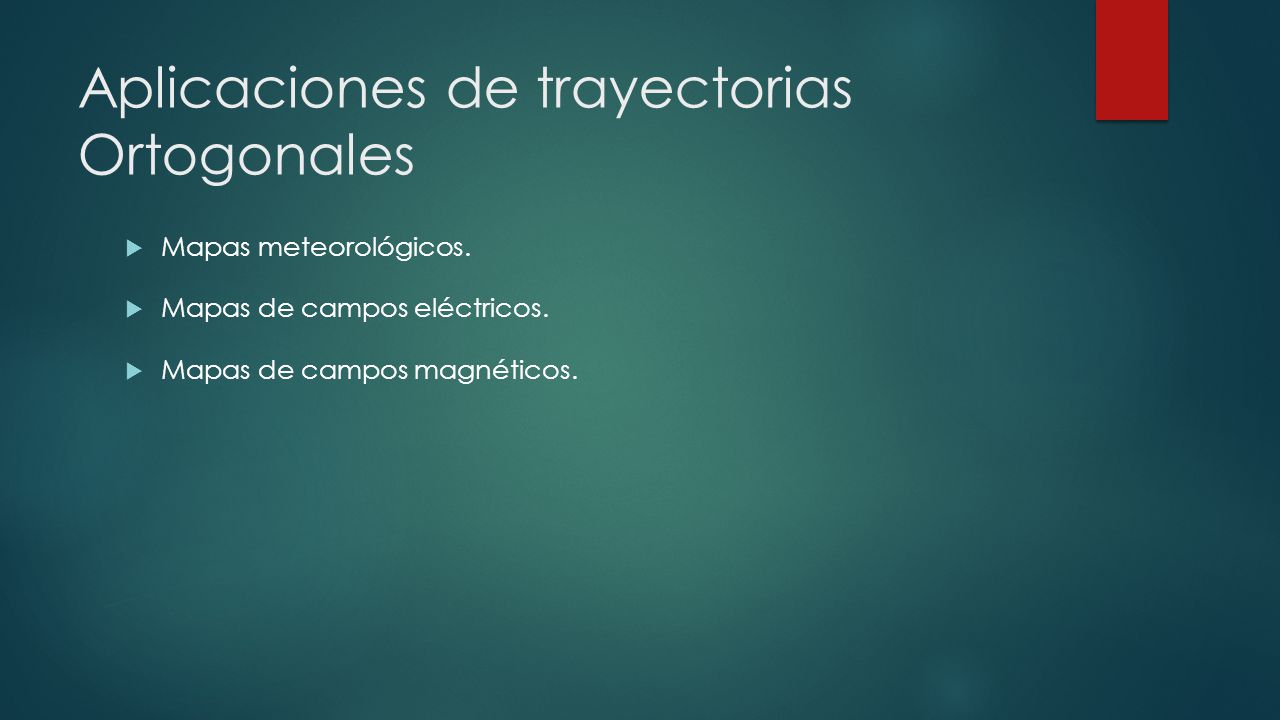 Aplicaciones de trayectorias Ortogonales

Mapas meteorológicos.

Mapas de campos eléctricos.

Mapas de campos magnéticos.